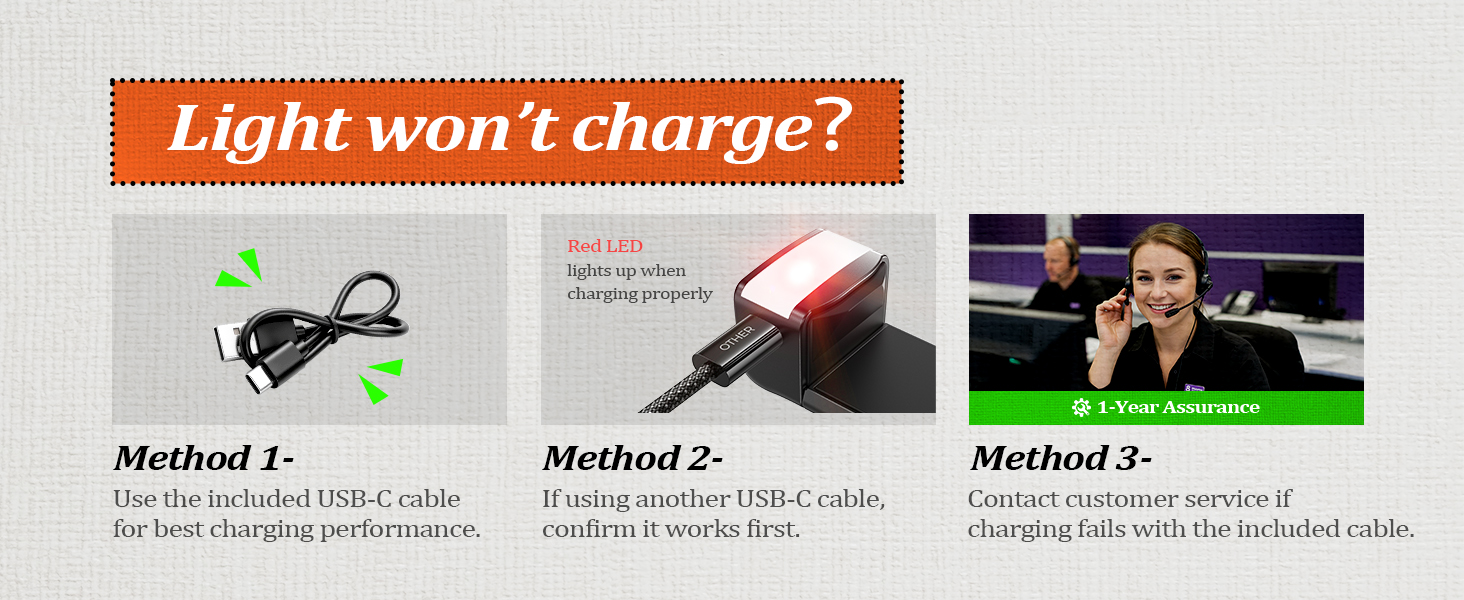 Light won't charge?

Method 1-
Use the included USB-C cable for best charging performance.

Red LED
lights up when charging properly

OTHER

Method 2-
If using another USB-C cable, confirm it works first.

1-Year Assurance

Method 3-
Contact customer service if charging fails with the included cable.